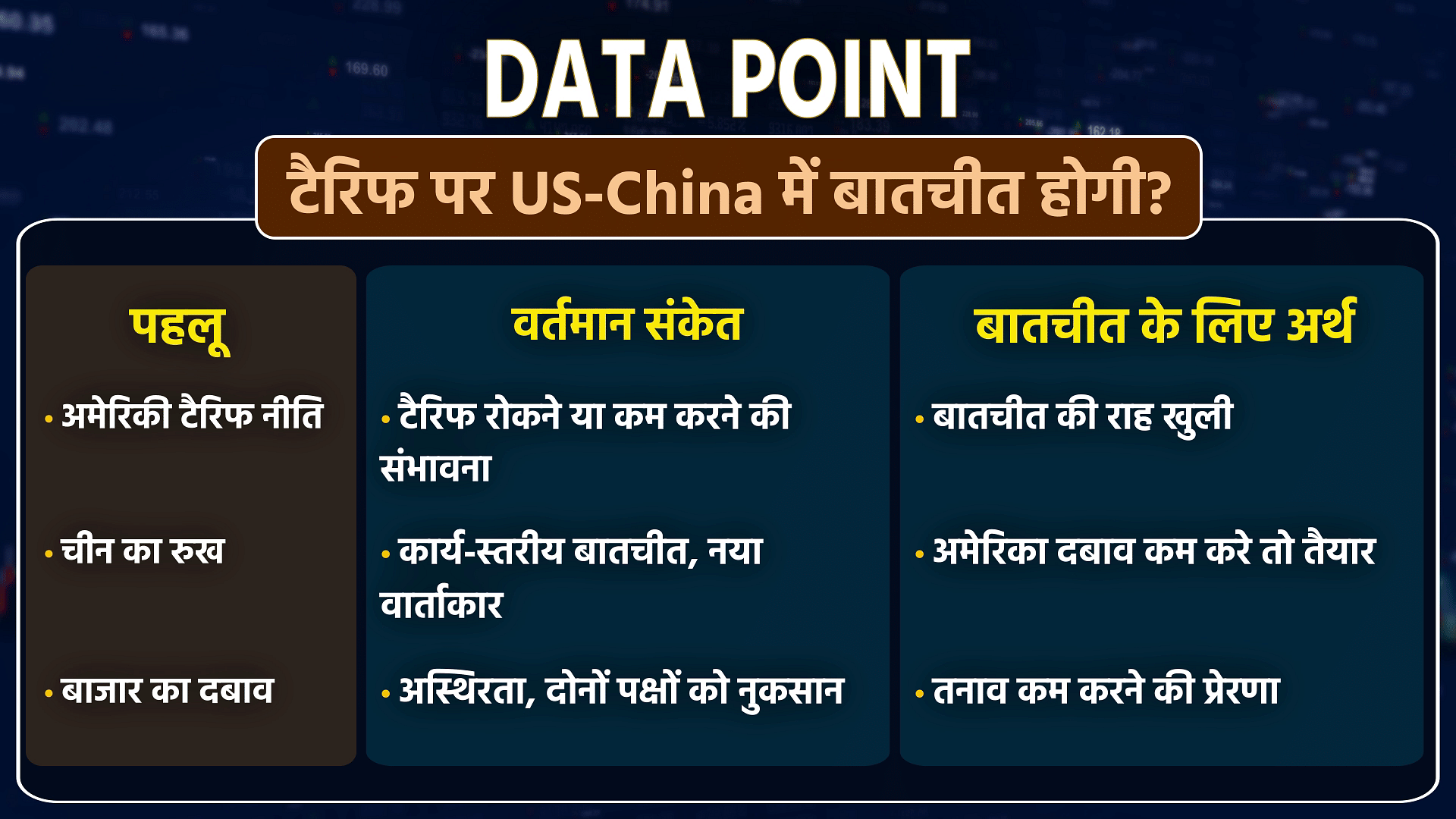 DATA POINT

टैरिफ पर US-China में बातचीत होगी?

| पहलू | वर्तमान संकेत | बातचीत के लिए अर्थ |
|---|---|---|
| • अमेरिकी टैरिफ नीति | • टैरिफ रोकने या कम करने की संभावना | • बातचीत की राह खुली |
| • चीन का रुख | • कार्य-स्तरीय बातचीत, नया वार्ताकार | • अमेरिका दबाव कम करे तो तैयार |
| • बाजार का दबाव | • अस्थिरता, दोनों पक्षों को नुकसान | • तनाव कम करने की प्रेरणा |